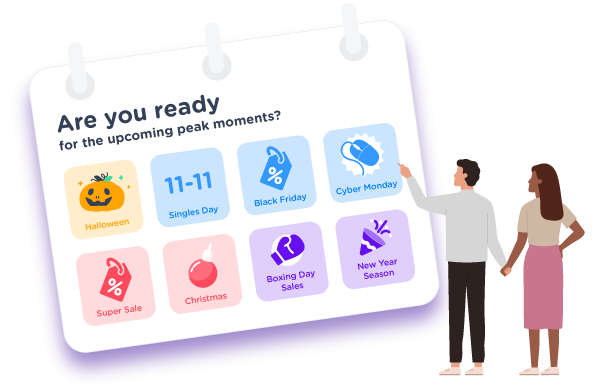 Are you ready
for the upcoming peak moments?

Halloween

11-11
Singles Day

%
Black Friday

Cyber Monday

%
Super Sale

Christmas

Boxing Day Sales

New Year Season